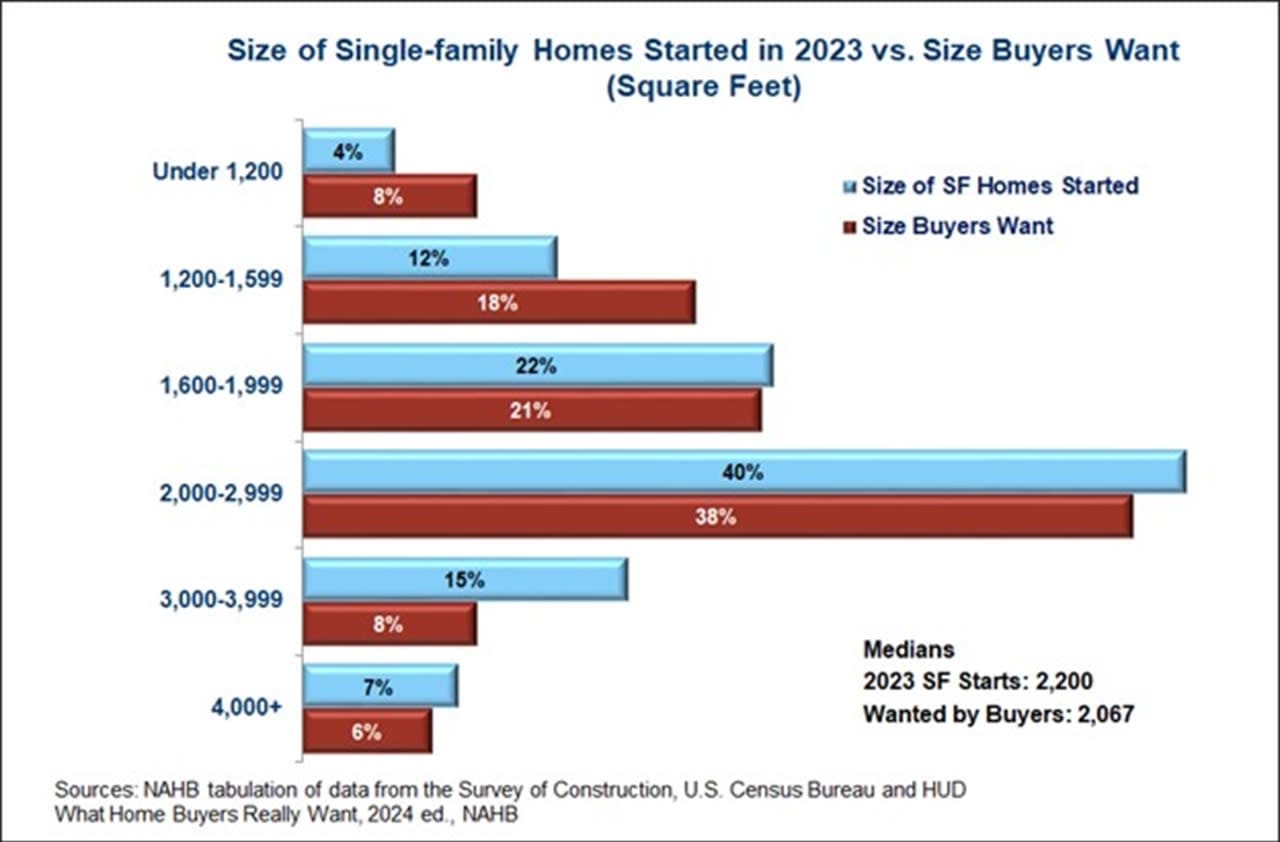 Size of Single-family Homes Started in 2023 vs. Size Buyers Want
(Square Feet)

Size of SF Homes Started
Size Buyers Want

Under 1,200
4%
8%

1,200-1,599
12%
18%

1,600-1,999
22%
21%

2,000-2,999
40%
38%

3,000-3,999
15%
8%

4,000+
7%
6%

Medians
2023 SF Starts: 2,200
Wanted by Buyers: 2,067

Sources: NAHB tabulation of data from the Survey of Construction, U.S. Census Bureau and HUD
What Home Buyers Really Want, 2024 ed., NAHB